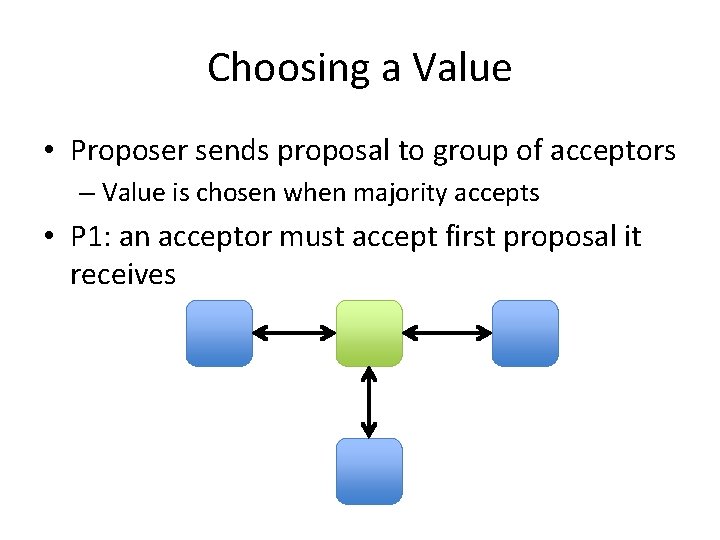 Choosing a Value

• Proposer sends proposal to group of acceptors
– Value is chosen when majority accepts

• P1: an acceptor must accept first proposal it receives